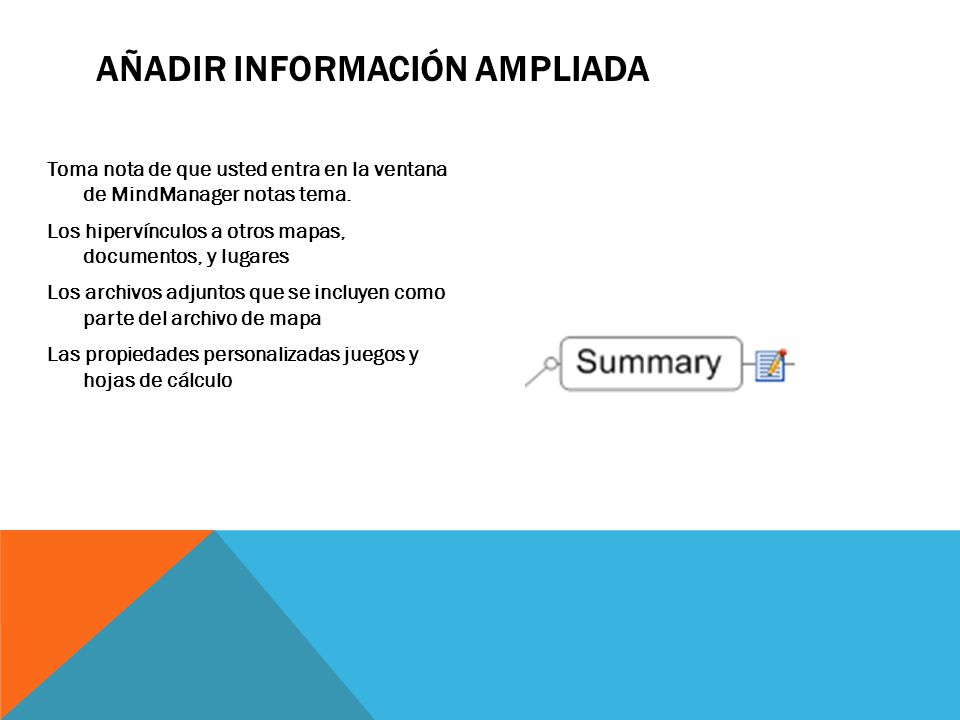 AÑADIR INFORMACIÓN AMPLIADA

Toma nota de que usted entra en la ventana de MindManager notas tema.

Los hipervínculos a otros mapas, documentos, y lugares

Los archivos adjuntos que se incluyen como parte del archivo de mapa

Las propiedades personalizadas juegos y hojas de cálculo

Summary